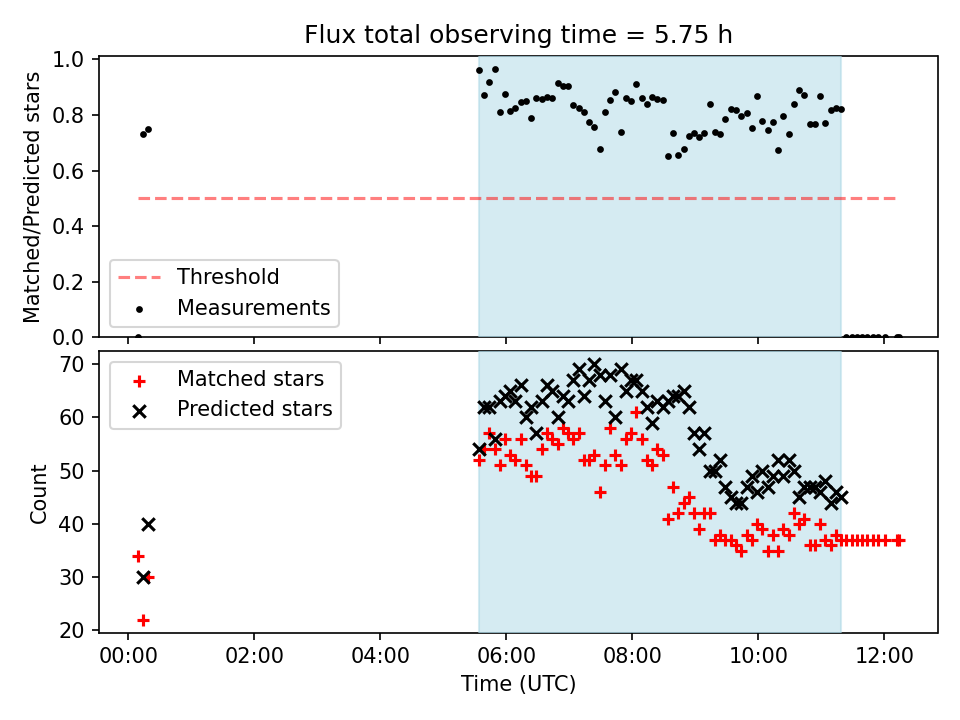 Flux total observing time = 5.75 h

Matched/Predicted stars

1.0
0.8
0.6
0.4
0.2
0.0

Threshold
Measurements

Count

70
60
50
40
30
20

Matched stars
Predicted stars

00:00
02:00
04:00
06:00
08:00
10:00
12:00

Time (UTC)